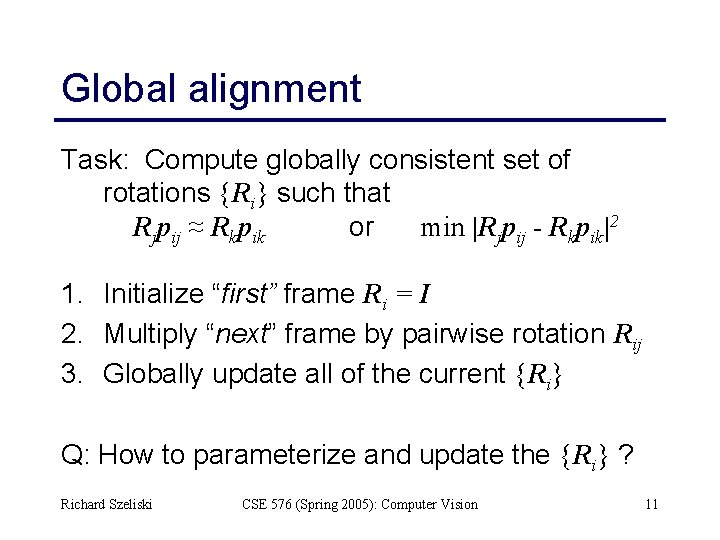 Global alignment

Task: Compute globally consistent set of rotations $\{R_i\}$ such that

$R_j p_{ij} \approx R_k p_{ik}$ or $\min |R_j p_{ij} - R_k p_{ik}|^2$

1. Initialize "*first*" frame $R_i = I$
2. Multiply "*next*" frame by pairwise rotation $R_{ij}$
3. Globally update all of the current $\{R_i\}$

Q: How to parameterize and update the $\{R_i\}$ ?

Richard Szeliski CSE 576 (Spring 2005): Computer Vision 11